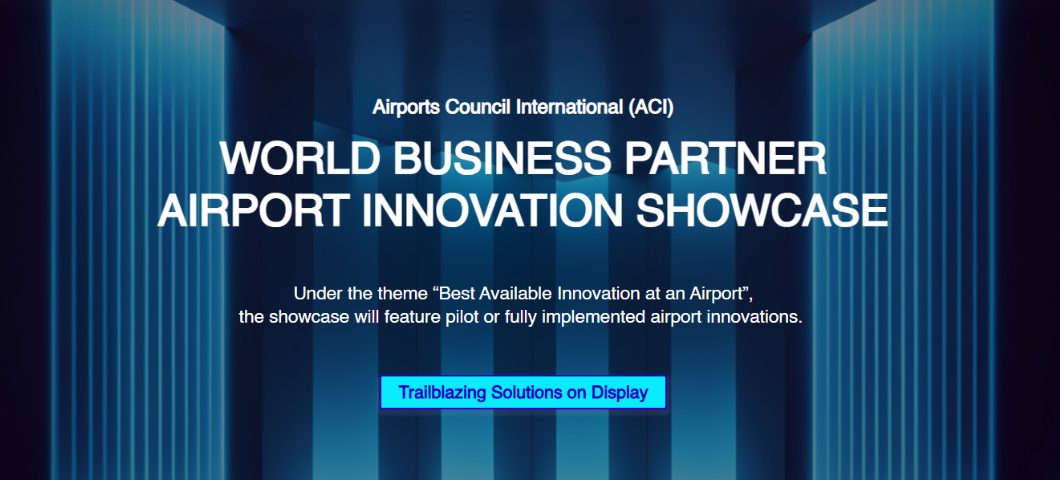 Airports Council International (ACI)

WORLD BUSINESS PARTNER
AIRPORT INNOVATION SHOWCASE

Under the theme “Best Available Innovation at an Airport”, the showcase will feature pilot or fully implemented airport innovations.

Trailblazing Solutions on Display